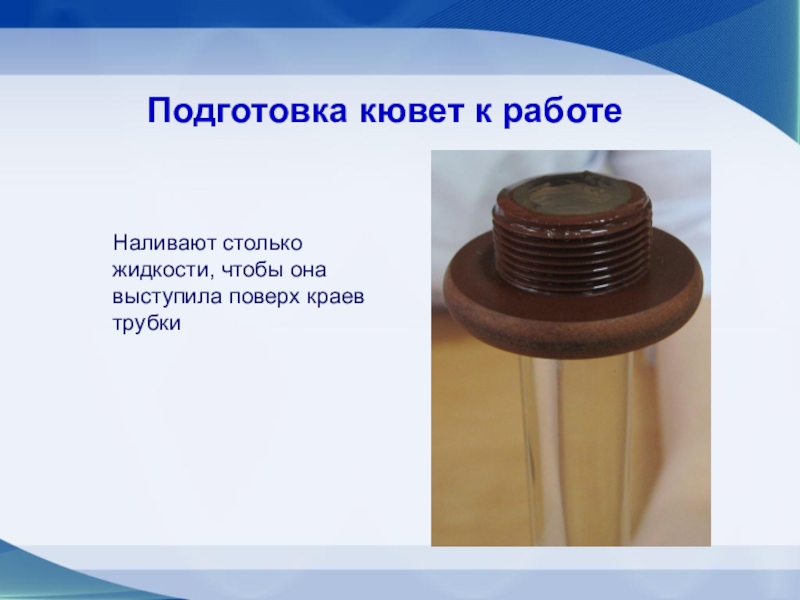 Подготовка кювет к работе

Наливают столько жидкости, чтобы она выступила поверх краев трубки